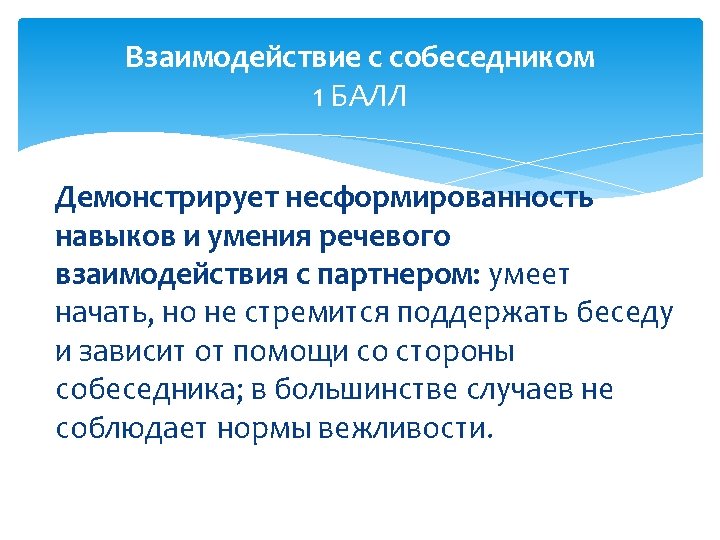 Взаимодействие с собеседником
1 БАЛЛ

Демонстрирует несформированность навыков и умения речевого взаимодействия с партнером: умеет начать, но не стремится поддержать беседу и зависит от помощи со стороны собеседника; в большинстве случаев не соблюдает нормы вежливости.